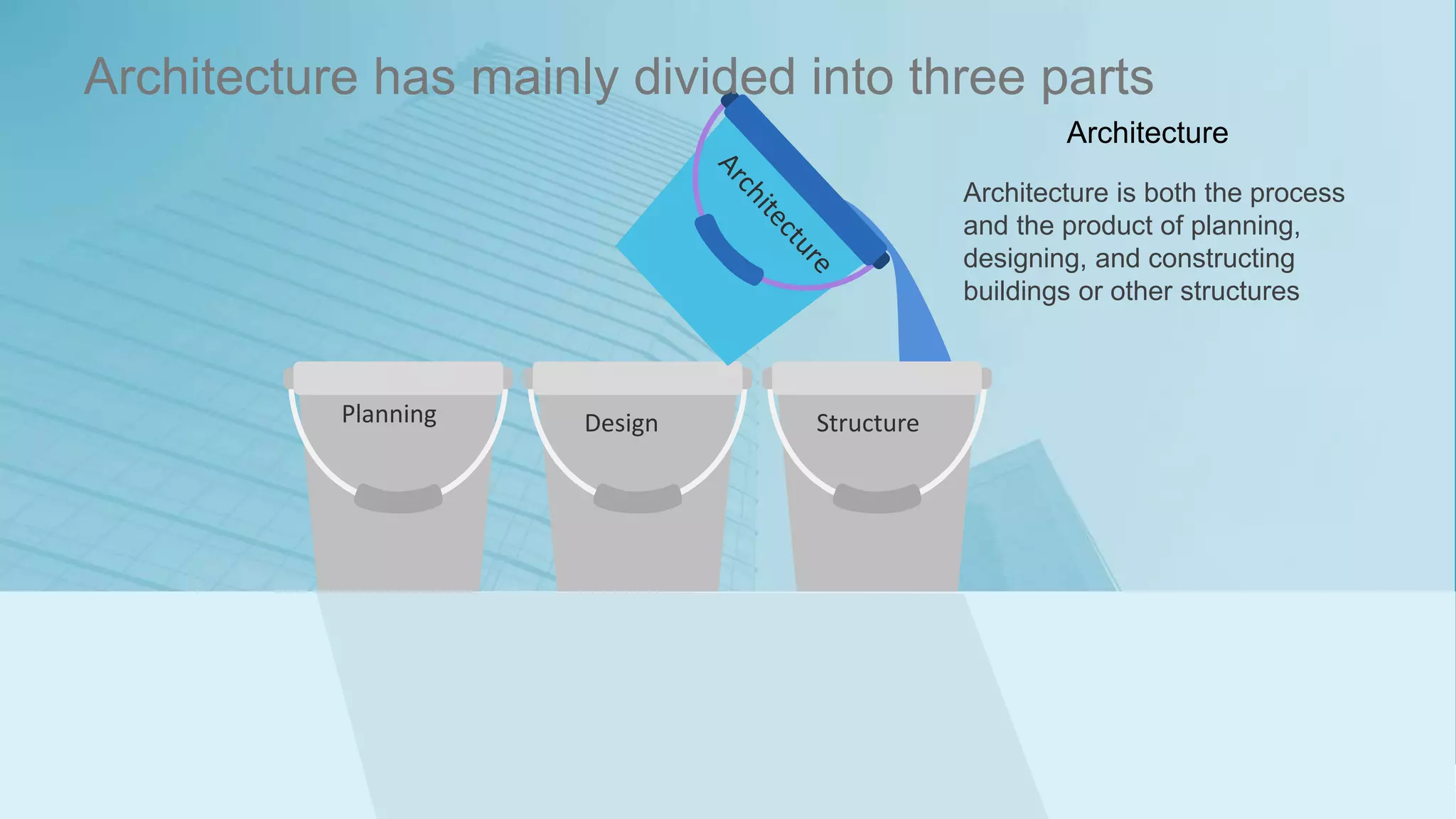 Architecture has mainly divided into three parts

Architecture

Architecture

Architecture is both the process and the product of planning, designing, and constructing buildings or other structures

Planning

Design

Structure